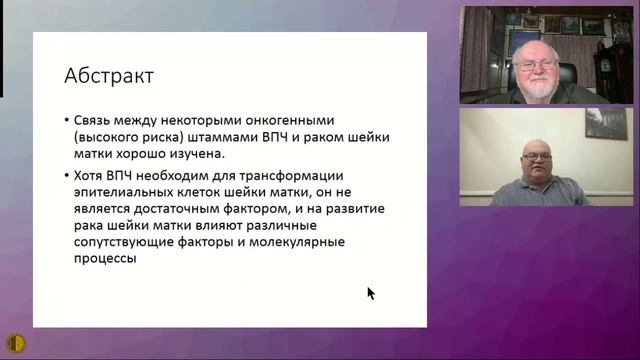 Абстракт

• Связь между некоторыми онкогенными (высокого риска) штаммами ВПЧ и раком шейки матки хорошо изучена.

• Хотя ВПЧ необходим для трансформации эпителиальных клеток шейки матки, он не является достаточным фактором, и на развитие рака шейки матки влияют различные сопутствующие факторы и молекулярные процессы